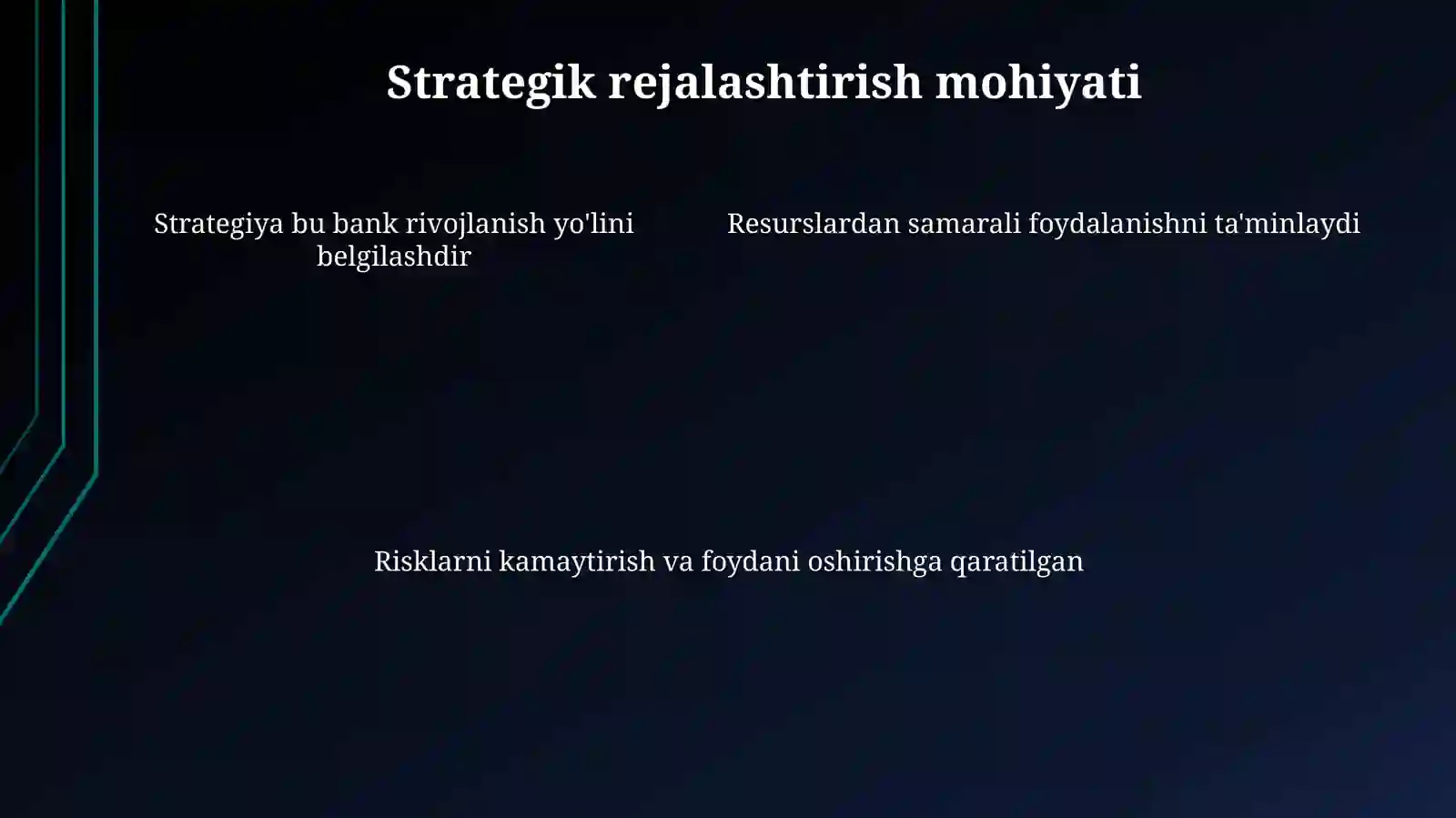 Strategik rejalashtirish mohiyati

Strategiya bu bank rivojlanish yo'lini belgilashdir

Resurslardan samarali foydalanishni ta'minlaydi

Risklarni kamaytirish va foydani oshirishga qaratilgan